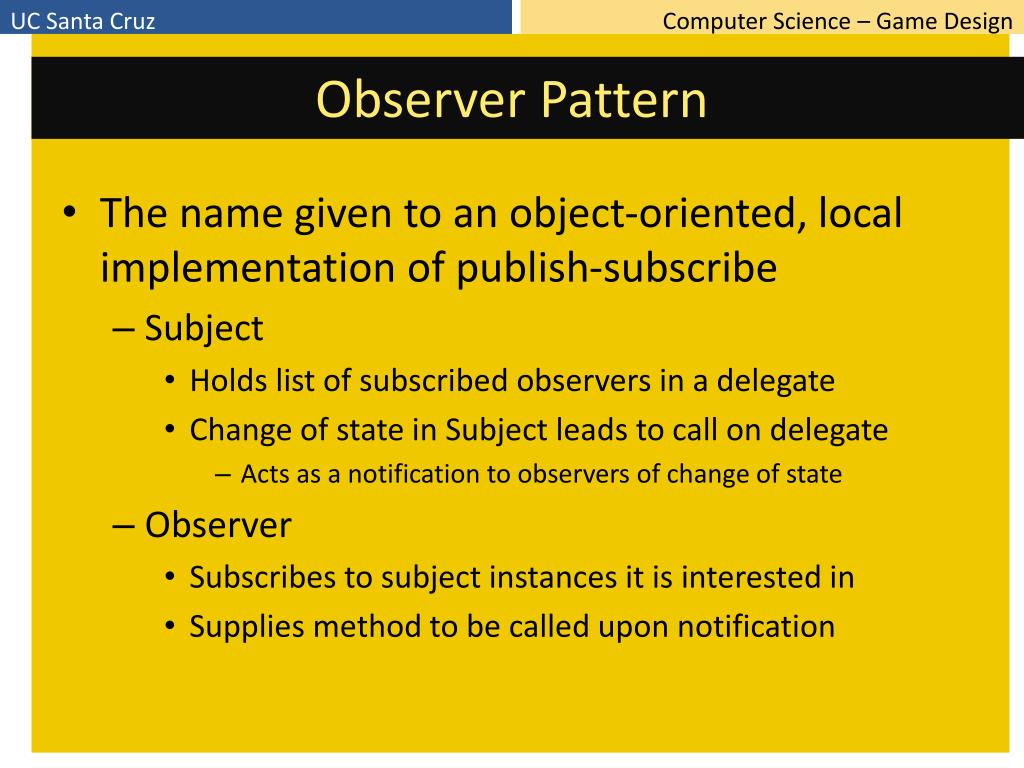 UC Santa Cruz

Computer Science – Game Design

Observer Pattern

• The name given to an object-oriented, local implementation of publish-subscribe
  – Subject
    • Holds list of subscribed observers in a delegate
    • Change of state in Subject leads to call on delegate
      – Acts as a notification to observers of change of state
  – Observer
    • Subscribes to subject instances it is interested in
    • Supplies method to be called upon notification